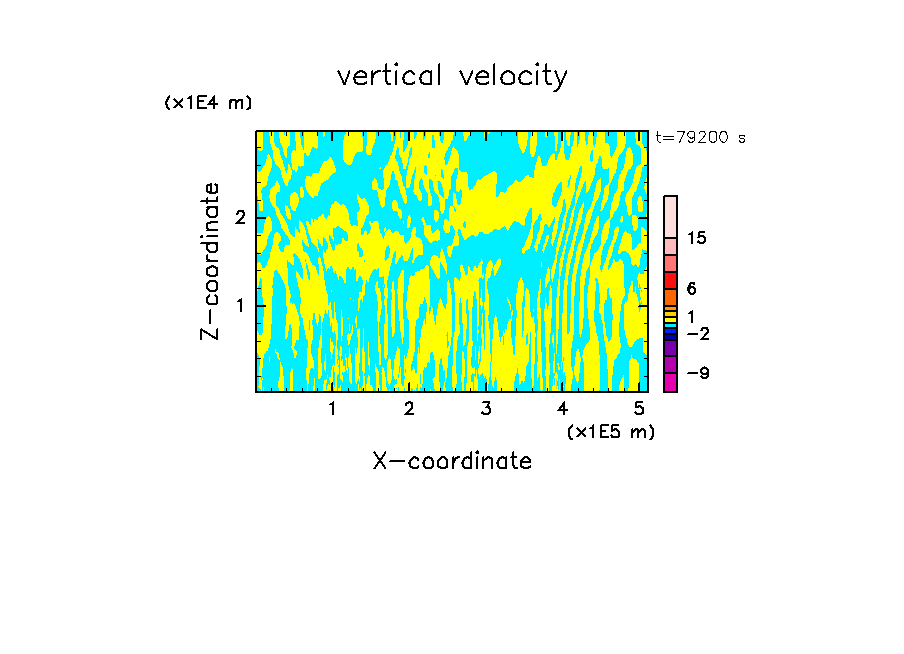 vertical velocity

(x1E4 m)

t=79200 s

Z-coordinate

2

1

15

6

1

−2

−9

1 2 3 4 5

(x1E5 m)

X-coordinate